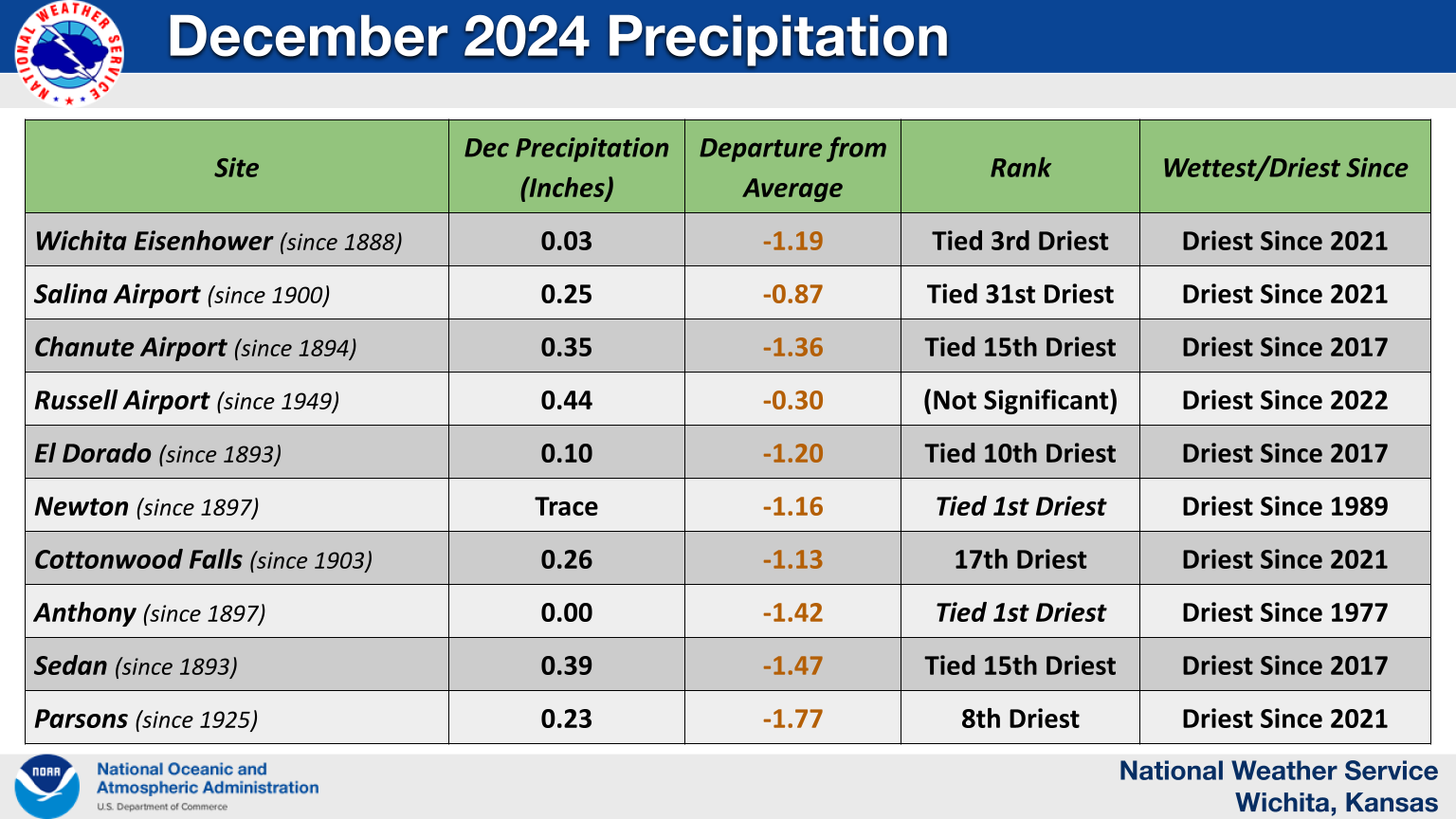 NATIONAL WEATHER SERVICE

December 2024 Precipitation

| Site | Dec Precipitation (Inches) | Departure from Average | Rank | Wettest/Driest Since |
|---|---|---|---|---|
| Wichita Eisenhower (since 1888) | 0.03 | -1.19 | Tied 3rd Driest | Driest Since 2021 |
| Salina Airport (since 1900) | 0.25 | -0.87 | Tied 31st Driest | Driest Since 2021 |
| Chanute Airport (since 1894) | 0.35 | -1.36 | Tied 15th Driest | Driest Since 2017 |
| Russell Airport (since 1949) | 0.44 | -0.30 | (Not Significant) | Driest Since 2022 |
| El Dorado (since 1893) | 0.10 | -1.20 | Tied 10th Driest | Driest Since 2017 |
| Newton (since 1897) | Trace | -1.16 | Tied 1st Driest | Driest Since 1989 |
| Cottonwood Falls (since 1903) | 0.26 | -1.13 | 17th Driest | Driest Since 2021 |
| Anthony (since 1897) | 0.00 | -1.42 | Tied 1st Driest | Driest Since 1977 |
| Sedan (since 1893) | 0.39 | -1.47 | Tied 15th Driest | Driest Since 2017 |
| Parsons (since 1925) | 0.23 | -1.77 | 8th Driest | Driest Since 2021 |

NOAA
National Oceanic and Atmospheric Administration
U.S. Department of Commerce

National Weather Service
Wichita, Kansas